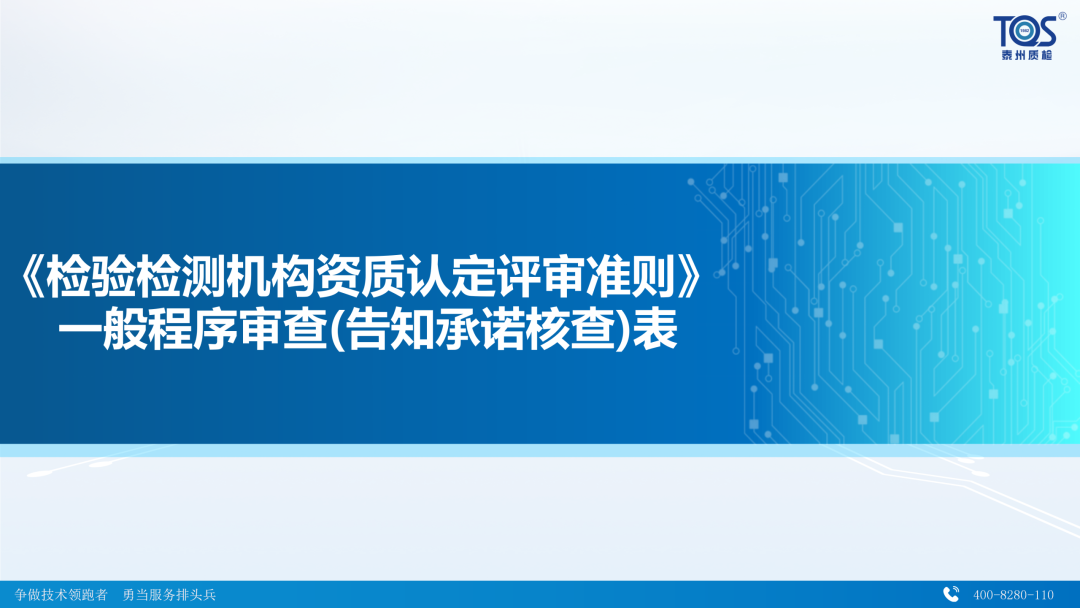 TQS®
泰州质检

《检验检测机构资质认定评审准则》
一般程序审查(告知承诺核查)表

争做技术领跑者　勇当服务排头兵

400-8280-110